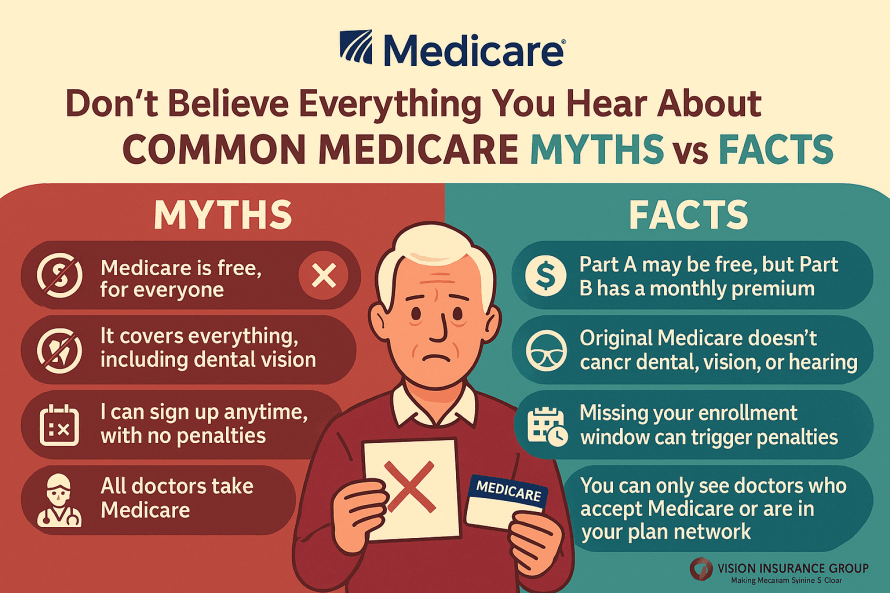 Medicare

Don't Believe Everything You Hear About
COMMON MEDICARE MYTHS vs FACTS

MYTHS

Medicare is free, for everyone

It covers everything, including dental vision

I can sign up anytime, with no penalties

All doctors take Medicare

FACTS

Part A may be free, but Part B has a monthly premium

Original Medicare doesn't cancr dental, vision, or hearing

Missing your enrollment window can trigger penalties

You can only see doctors who accept Medicare or are in your plan network

MEDICARE

VISION INSURANCE GROUP
Making Mecanam Svinine S Cloar